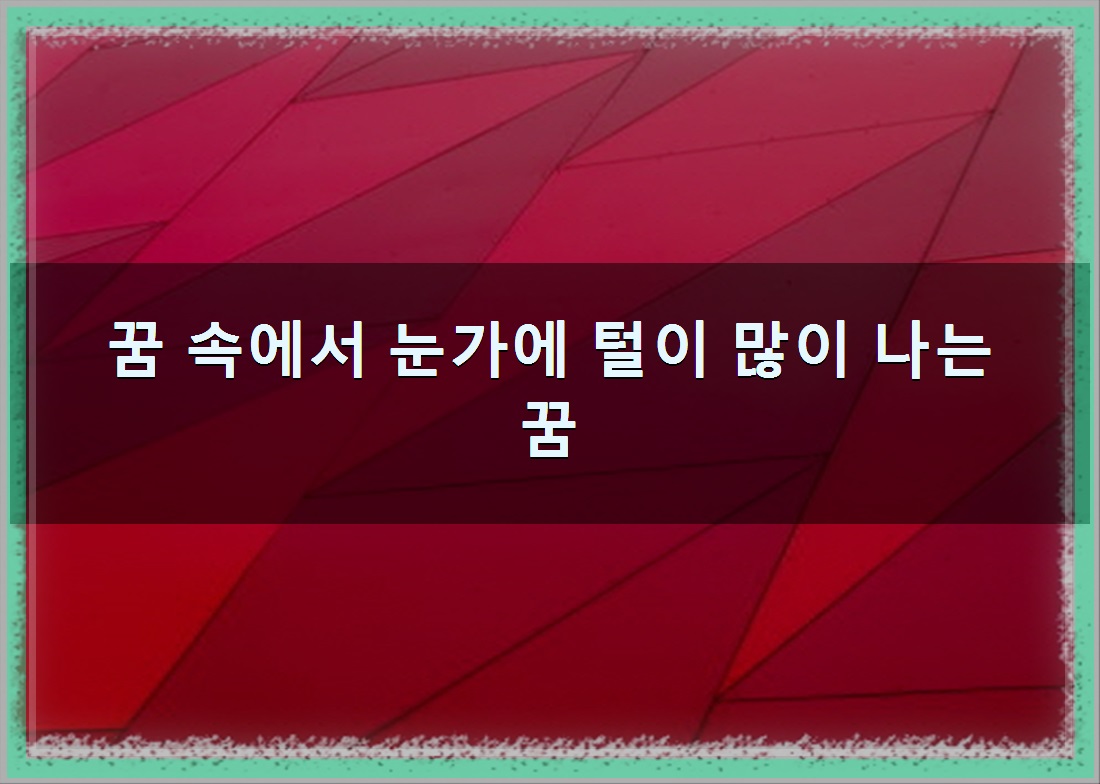 꿈 속에서 눈가에 털이 많이 나는 꿈